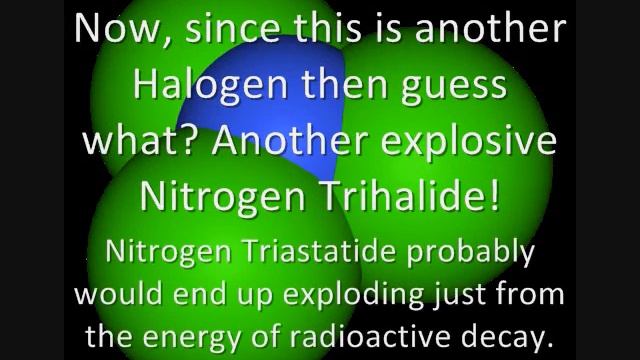 Now, since this is another Halogen then guess what? Another explosive Nitrogen Trihalide!

Nitrogen Triastatide probably would end up exploding just from the energy of radioactive decay.